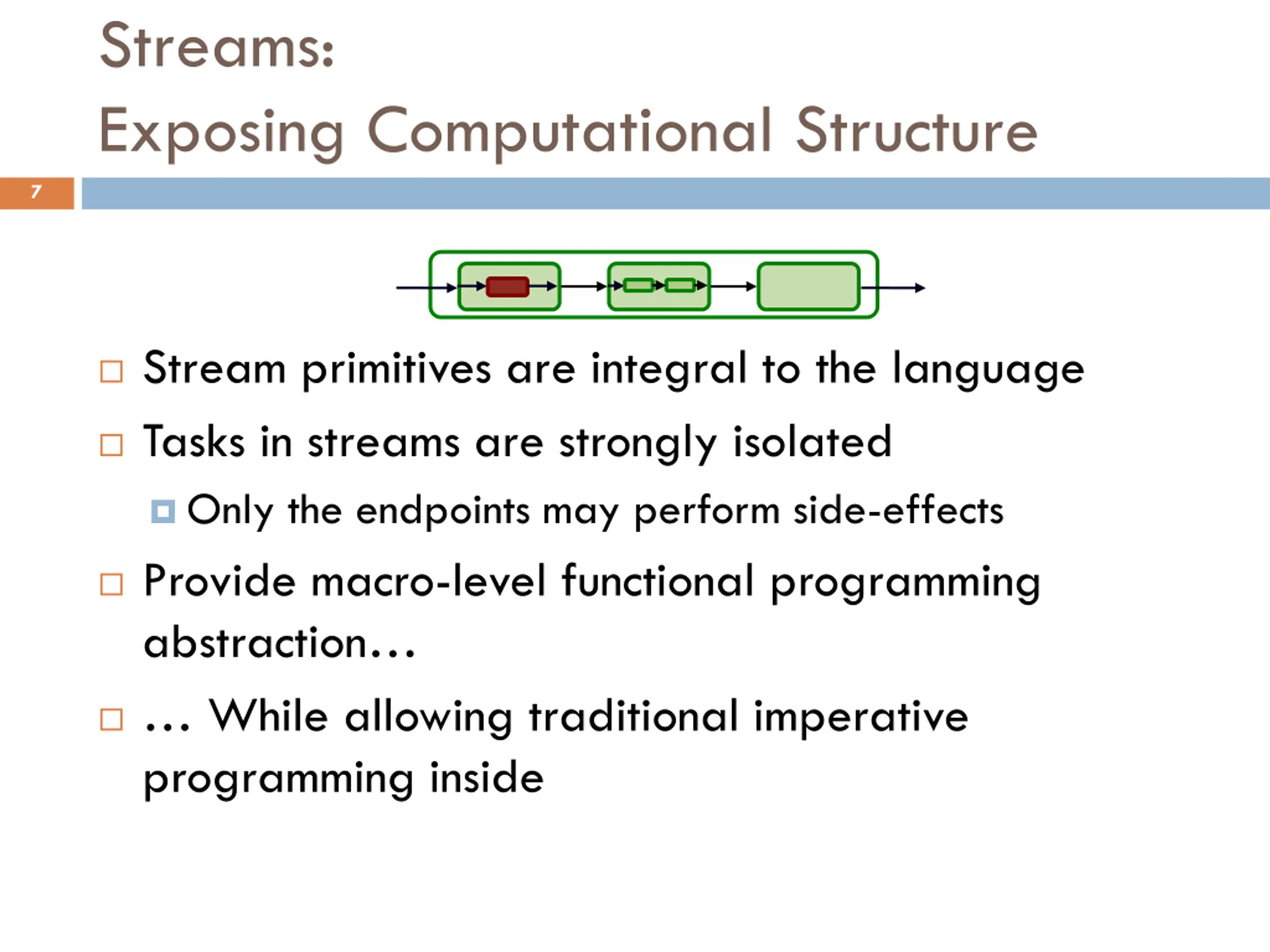 Streams:
Exposing Computational Structure

7

Stream primitives are integral to the language

Tasks in streams are strongly isolated

Only the endpoints may perform side-effects

Provide macro-level functional programming abstraction…

… While allowing traditional imperative programming inside